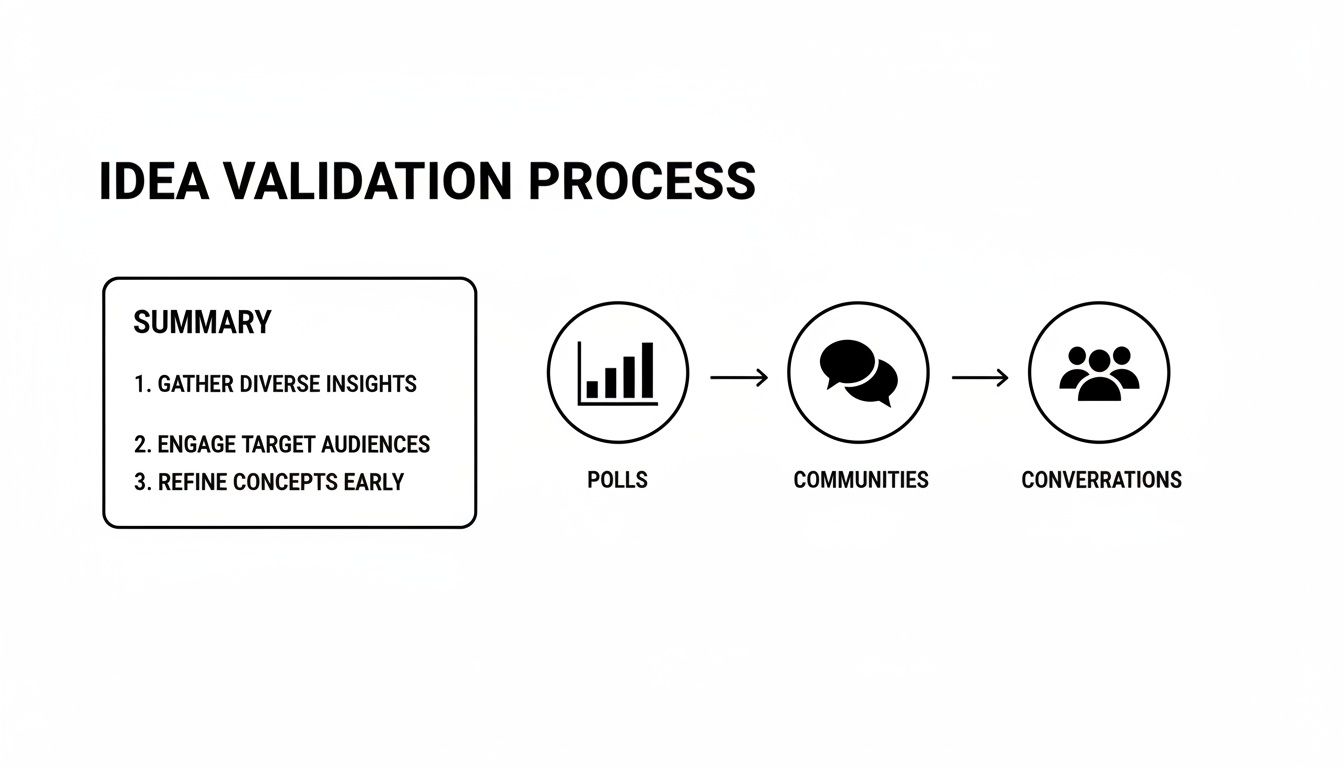 IDEA VALIDATION PROCESS

SUMMARY

1. GATHER DIVERSE INSIGHTS

2. ENGAGE TARGET AUDIENCES

3. REFINE CONCEPTS EARLY

POLLS

COMMUNITIES

CONVERRATIONS